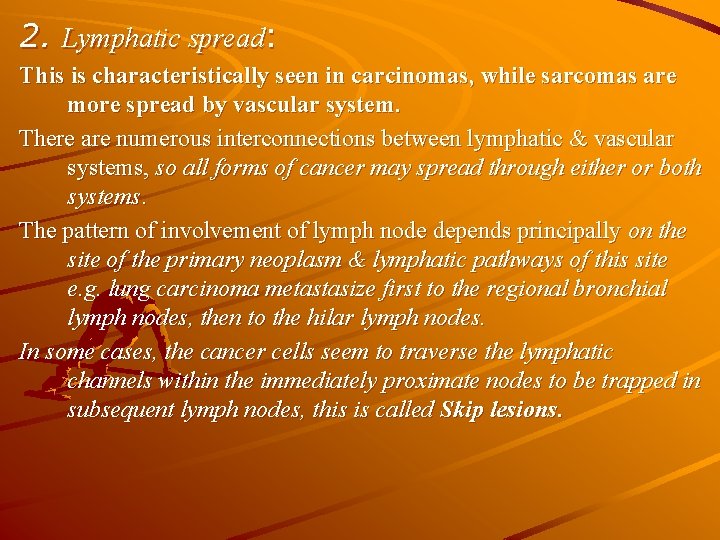 2. Lymphatic spread:

This is characteristically seen in carcinomas, while sarcomas are more spread by vascular system.

There are numerous interconnections between lymphatic & vascular systems, so all forms of cancer may spread through either or both systems.

The pattern of involvement of lymph node depends principally on the site of the primary neoplasm & lymphatic pathways of this site e.g. lung carcinoma metastasize first to the regional bronchial lymph nodes, then to the hilar lymph nodes.

In some cases, the cancer cells seem to traverse the lymphatic channels within the immediately proximate nodes to be trapped in subsequent lymph nodes, this is called Skip lesions.